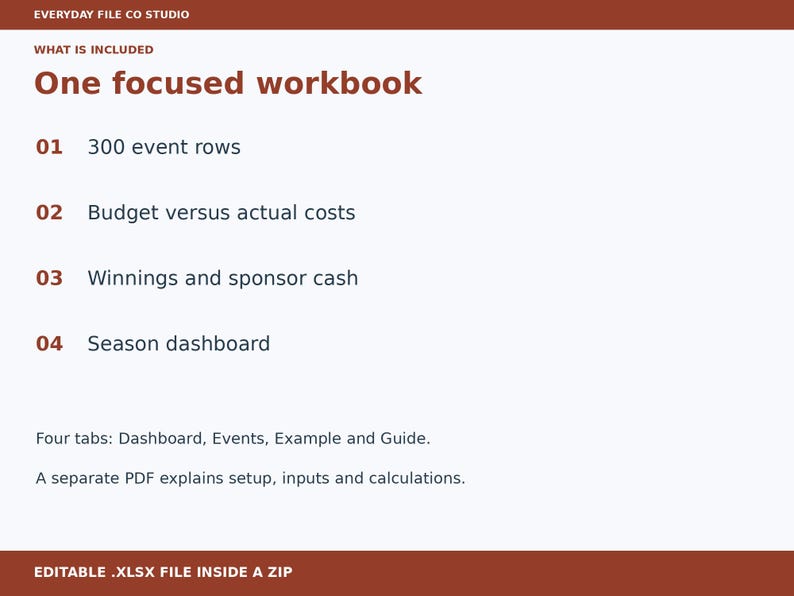 EVERYDAY FILE CO STUDIO

WHAT IS INCLUDED

One focused workbook

01 300 event rows

02 Budget versus actual costs

03 Winnings and sponsor cash

04 Season dashboard

Four tabs: Dashboard, Events, Example and Guide.

A separate PDF explains setup, inputs and calculations.

EDITABLE .XLSX FILE INSIDE A ZIP